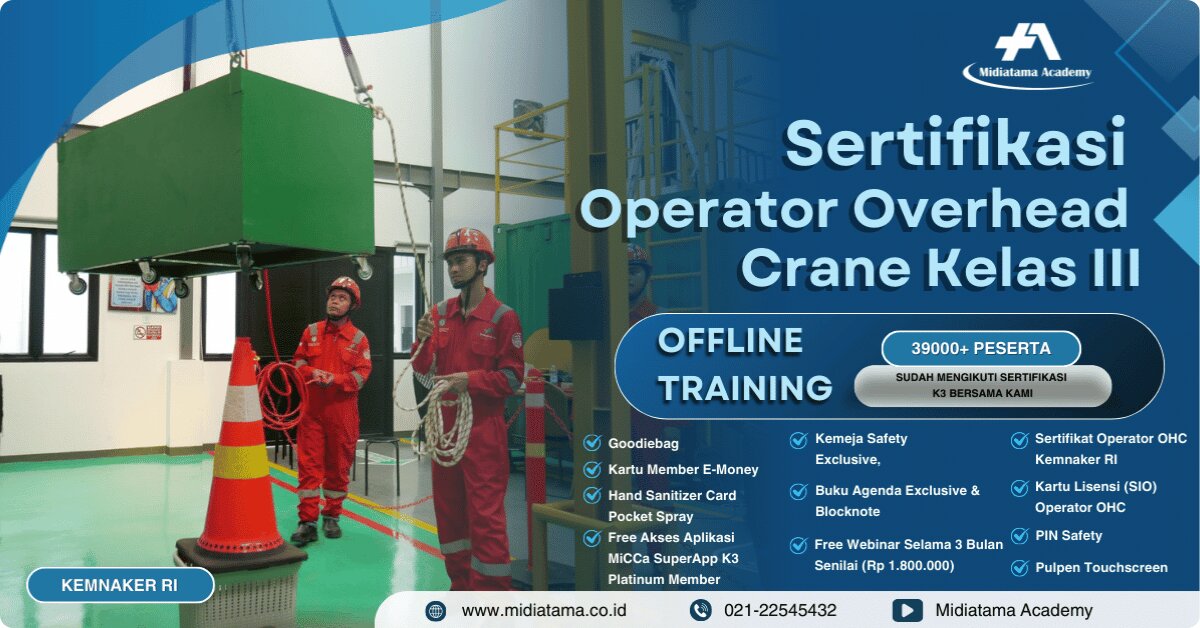 Midiatama Academy

Sertifikasi Operator Overhead Crane Kelas III

OFFLINE TRAINING

39000+ PESERTA

SUDAH MENGIKUTI SERTIFIKASI K3 BERSAMA KAMI

Goodiebag

Kartu Member E-Money

Hand Sanitizer Card Pocket Spray

Free Akses Aplikasi MiCCa SuperApp K3 Platinum Member

Kemeja Safety Exclusive,

Buku Agenda Exclusive & Blocknote

Free Webinar Selama 3 Bulan Senilai (Rp 1.800.000)

Sertifikat Operator OHC Kemnaker RI

Kartu Lisensi (SIO) Operator OHC

PIN Safety

Pulpen Touchscreen

KEMNAKER RI

www.midiatama.co.id

021-22545432

Midiatama Academy